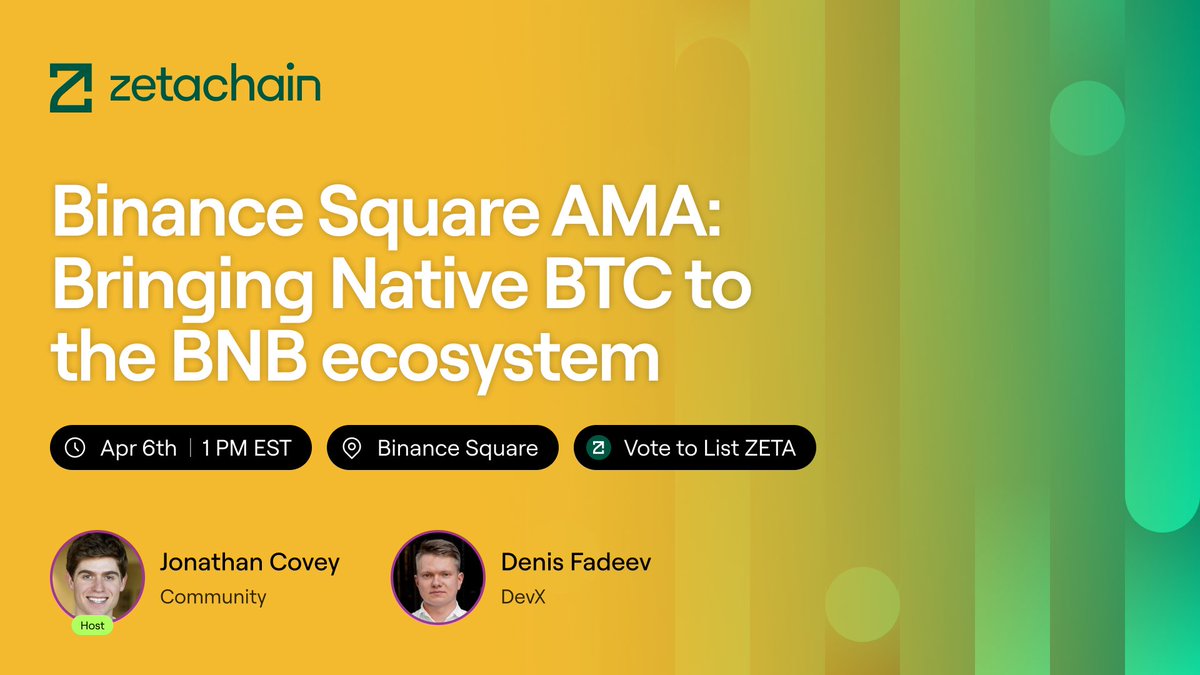 zetachain

Binance Square AMA: Bringing Native BTC to the BNB ecosystem

Apr 6th | 1 PM EST

Binance Square

Vote to List ZETA

Host

Jonathan Covey
Community

Denis Fadeev
DevX